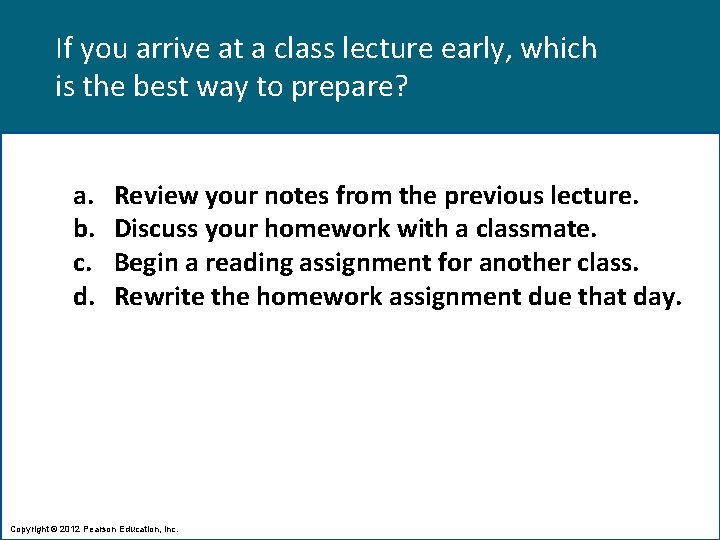 If you arrive at a class lecture early, which is the best way to prepare?

a. Review your notes from the previous lecture.
b. Discuss your homework with a classmate.
c. Begin a reading assignment for another class.
d. Rewrite the homework assignment due that day.

Copyright © 2012 Pearson Education, Inc.